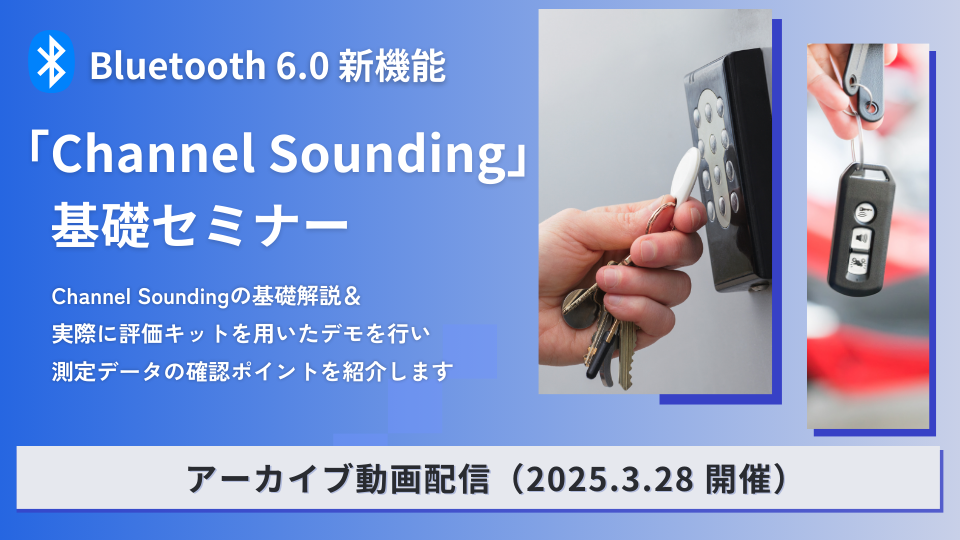 Bluetooth 6.0 新機能

「Channel Sounding」
基礎セミナー

Channel Soundingの基礎解説＆
実際に評価キットを用いたデモを行い
測定データの確認ポイントを紹介します

アーカイブ動画配信（2025.3.28 開催）